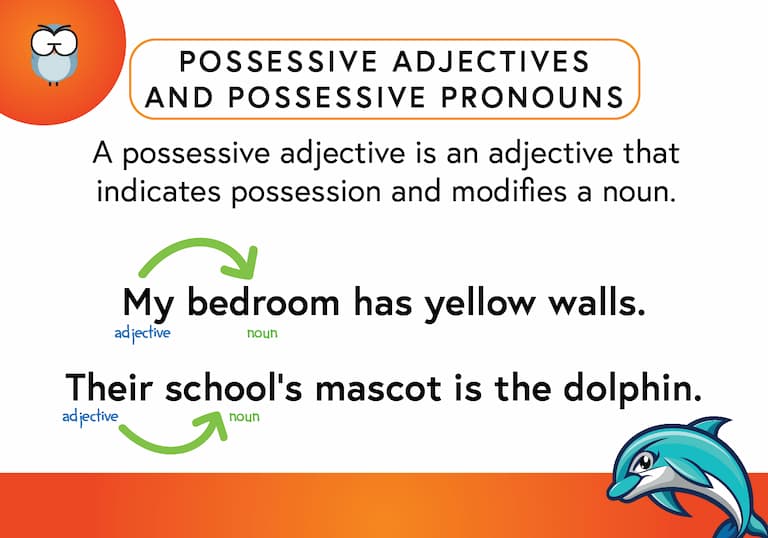 POSSESSIVE ADJECTIVES AND POSSESSIVE PRONOUNS

A possessive adjective is an adjective that indicates possession and modifies a noun.

My bedroom has yellow walls.
adjective noun

Their school's mascot is the dolphin.
adjective noun